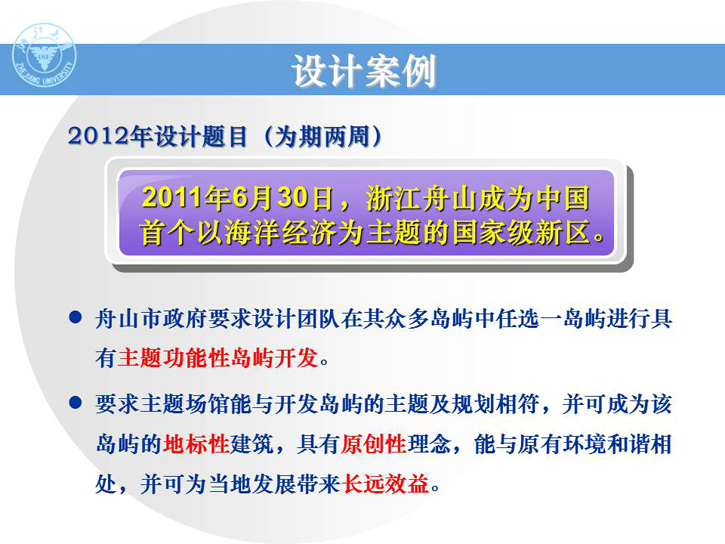 浙江大学
ZHEJIANG UNIVERSITY

设计案例

2012年设计题目（为期两周）

2011年6月30日，浙江舟山成为中国首个以海洋经济为主题的国家级新区。

● 舟山市政府要求设计团队在其众多岛屿中任选一岛屿进行具有主题功能性岛屿开发。

● 要求主题场馆能与开发岛屿的主题及规划相符，并可成为该岛屿的地标性建筑，具有原创性理念，能与原有环境和谐相处，并可为当地发展带来长远效益。